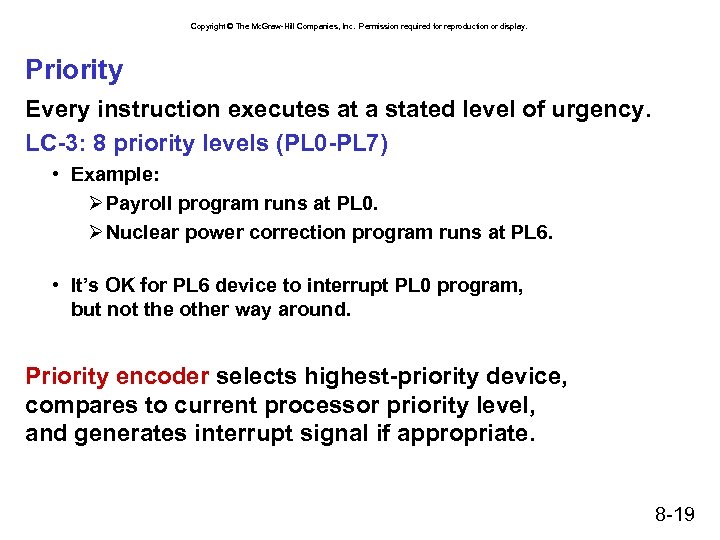 Copyright © The McGraw-Hill Companies, Inc. Permission required for reproduction or display.

Priority

Every instruction executes at a stated level of urgency.

LC-3: 8 priority levels (PL0-PL7)

• Example:

➢ Payroll program runs at PL0.

➢ Nuclear power correction program runs at PL6.

• It's OK for PL6 device to interrupt PL0 program, but not the other way around.

Priority encoder selects highest-priority device, compares to current processor priority level, and generates interrupt signal if appropriate.

8-19